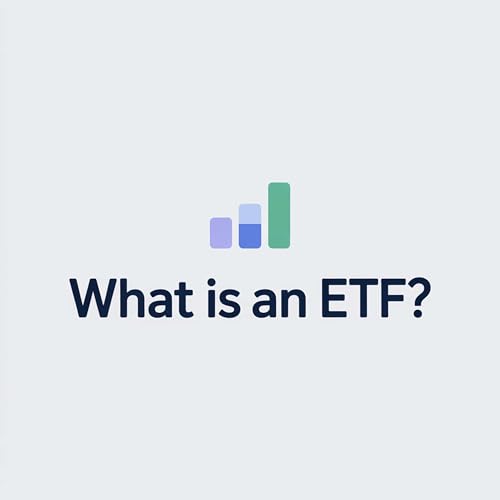 What is an ETF?